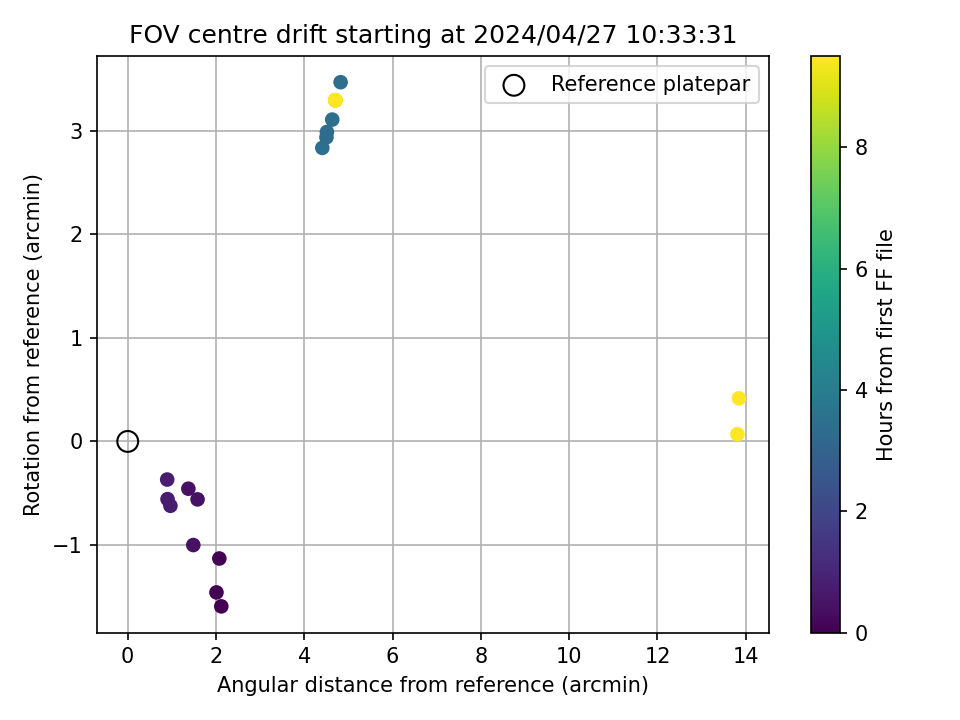 FOV centre drift starting at 2024/04/27 10:33:31

Reference platepar

Rotation from reference (arcmin)

3
2
1
0
−1

0 2 4 6 8 10 12 14

Angular distance from reference (arcmin)

Hours from first FF file

8
6
4
2
0